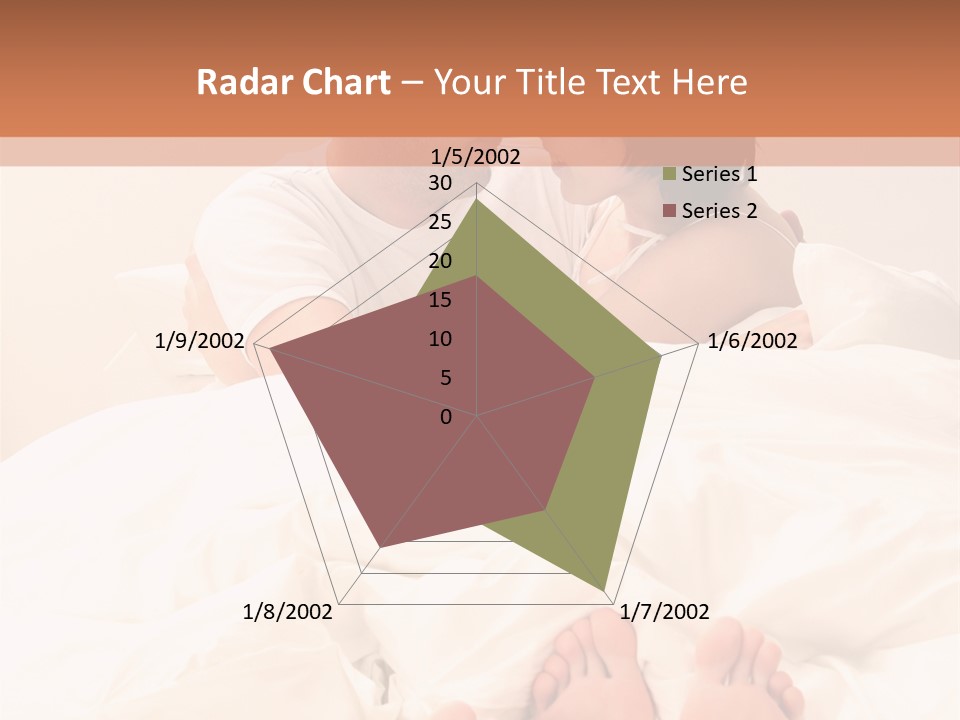 Radar Chart – Your Title Text Here

1/5/2002
30
25
20
15
10
5
0
1/6/2002
1/7/2002
1/8/2002
1/9/2002

Series 1
Series 2